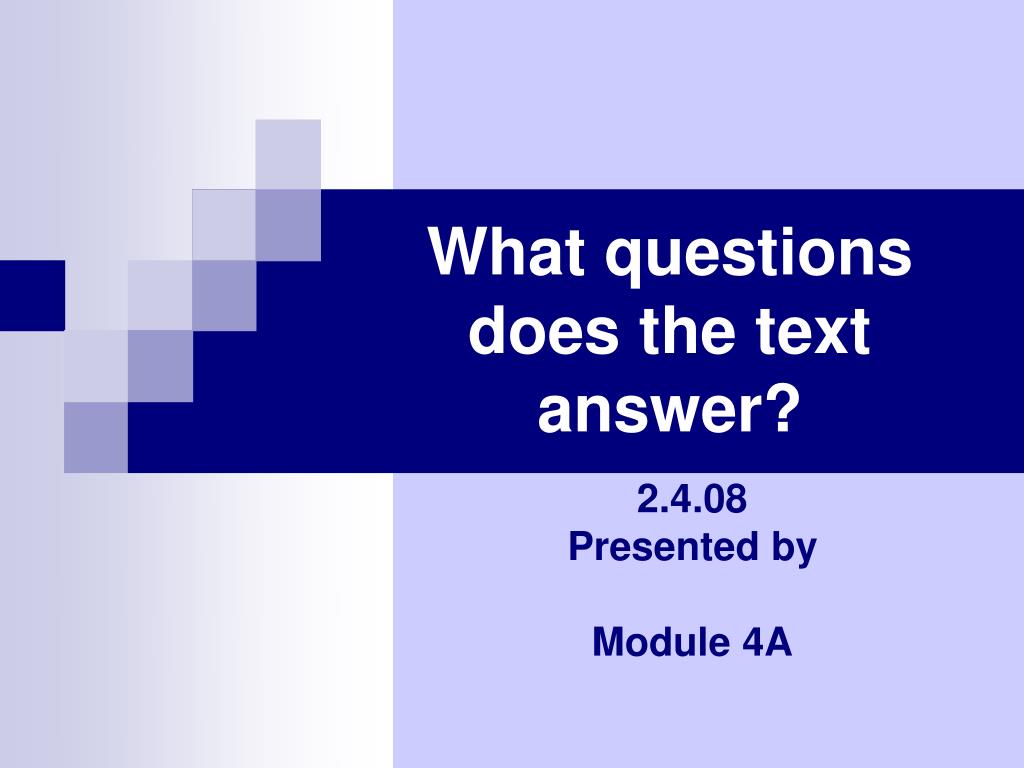 What questions does the text answer?

2.4.08
Presented by

Module 4A